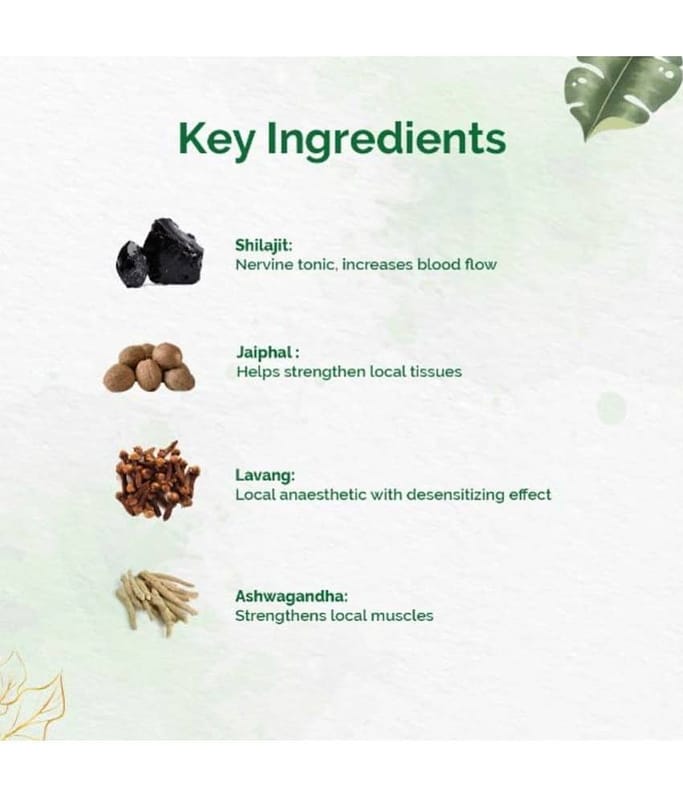 Key Ingredients

Shilajit:
Nervine tonic, increases blood flow

Jaiphal :
Helps strengthen local tissues

Lavang:
Local anaesthetic with desensitizing effect

Ashwagandha:
Strengthens local muscles